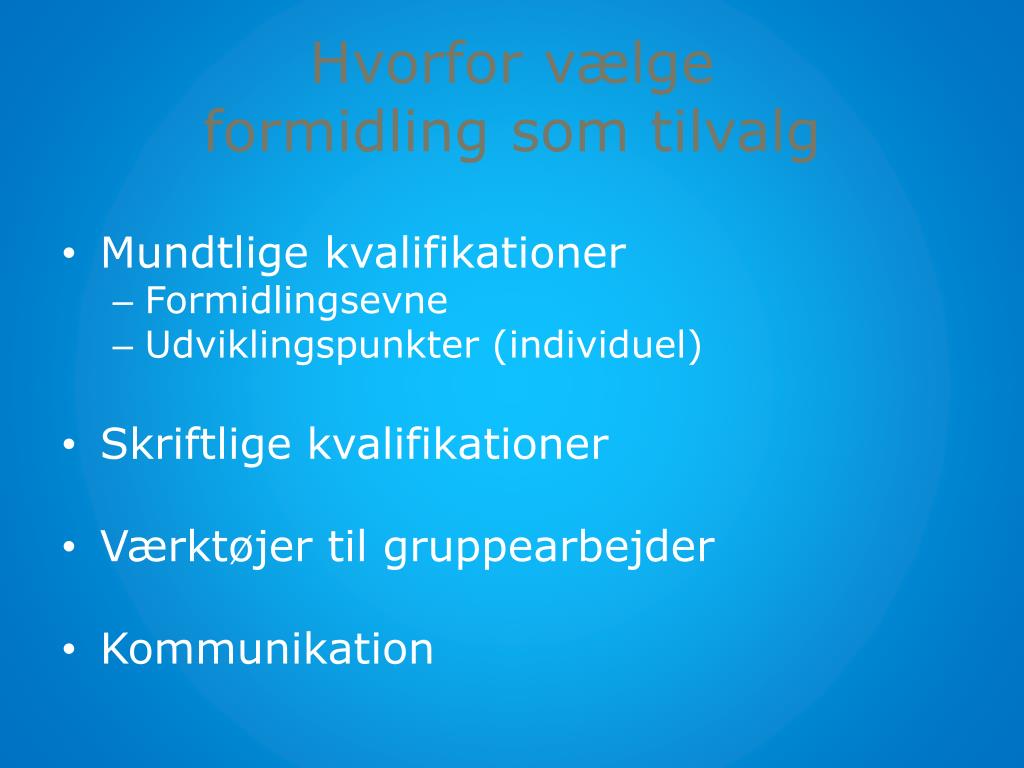 Hvorfor vælge formidling som tilvalg

• Mundtlige kvalifikationer
– Formidlingsevne
– Udviklingspunkter (individuel)

• Skriftlige kvalifikationer

• Værktøjer til gruppearbejder

• Kommunikation